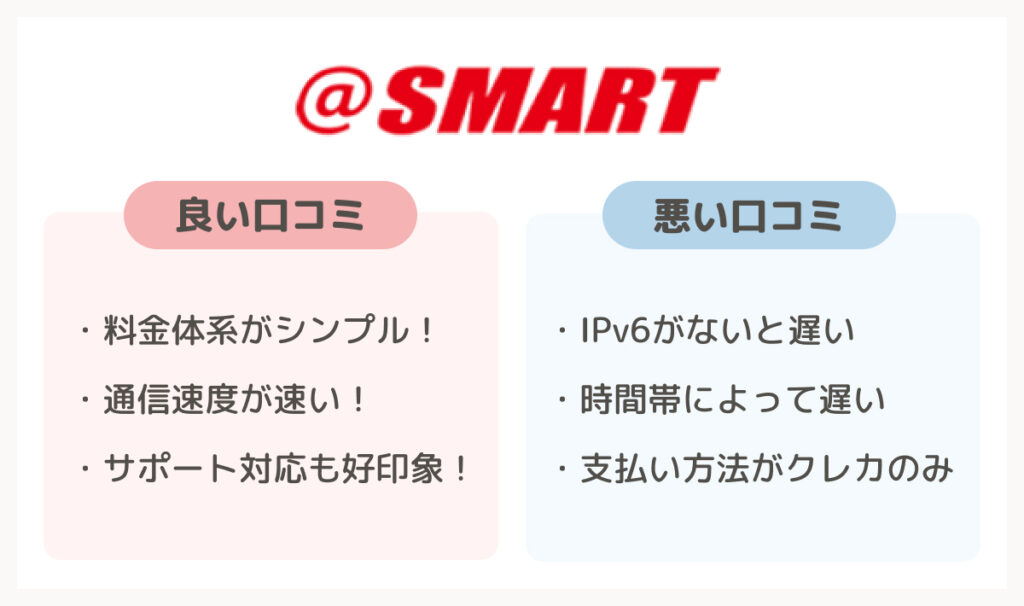 @SMART

良い口コミ

・料金体系がシンプル！
・通信速度が速い！
・サポート対応も好印象！

悪い口コミ

・IPv6がないと遅い
・時間帯によって遅い
・支払い方法がクレカのみ